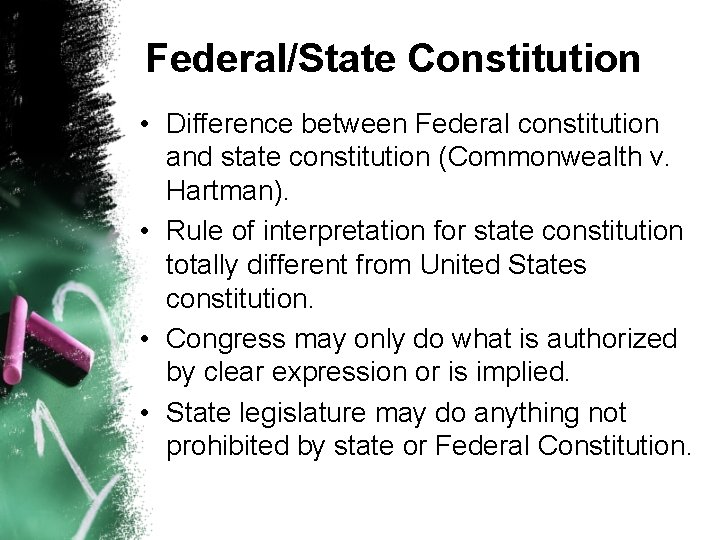 Federal/State Constitution

• Difference between Federal constitution and state constitution (Commonwealth v. Hartman).

• Rule of interpretation for state constitution totally different from United States constitution.

• Congress may only do what is authorized by clear expression or is implied.

• State legislature may do anything not prohibited by state or Federal Constitution.